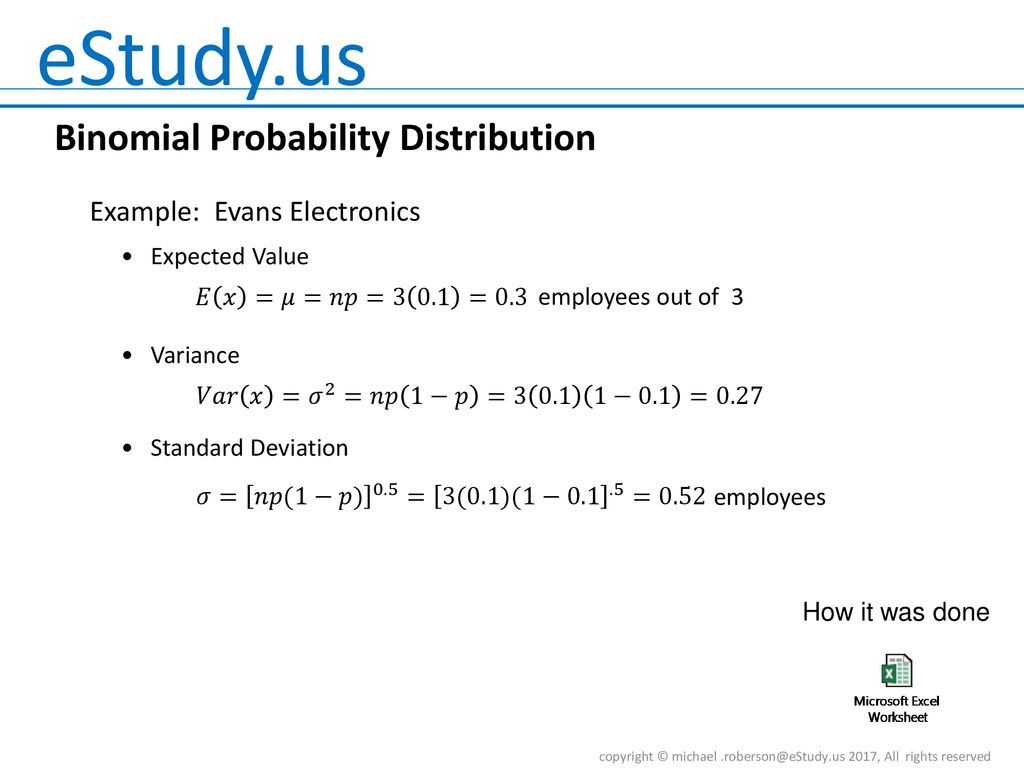 eStudy.us

Binomial Probability Distribution

Example: Evans Electronics

• Expected Value

$E(x) = \mu = np = 3(0.1) = 0.3$ employees out of 3

• Variance

$Var(x) = \sigma^2 = np(1-p) = 3(0.1)(1-0.1) = 0.27$

• Standard Deviation

$\sigma = [np(1-p)]^{0.5} = [3(0.1)(1-0.1]^{.5} = 0.52$ employees

How it was done

Microsoft Excel Worksheet

copyright © michael .roberson@eStudy.us 2017, All rights reserved